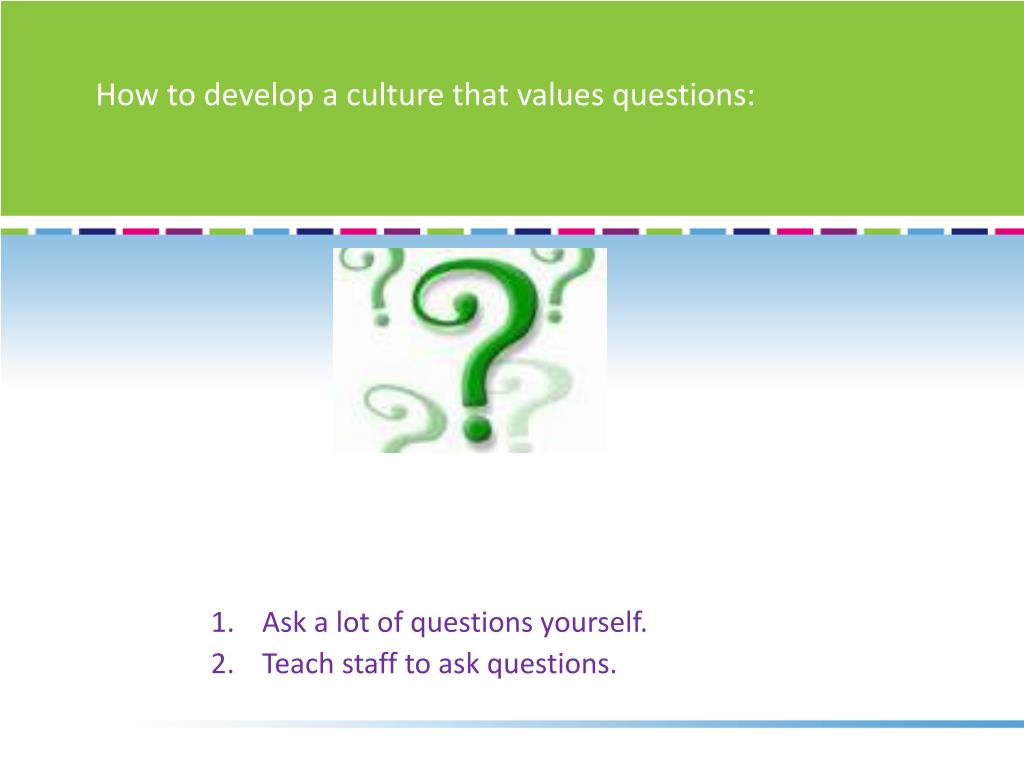 How to develop a culture that values questions:

1. Ask a lot of questions yourself.
2. Teach staff to ask questions.